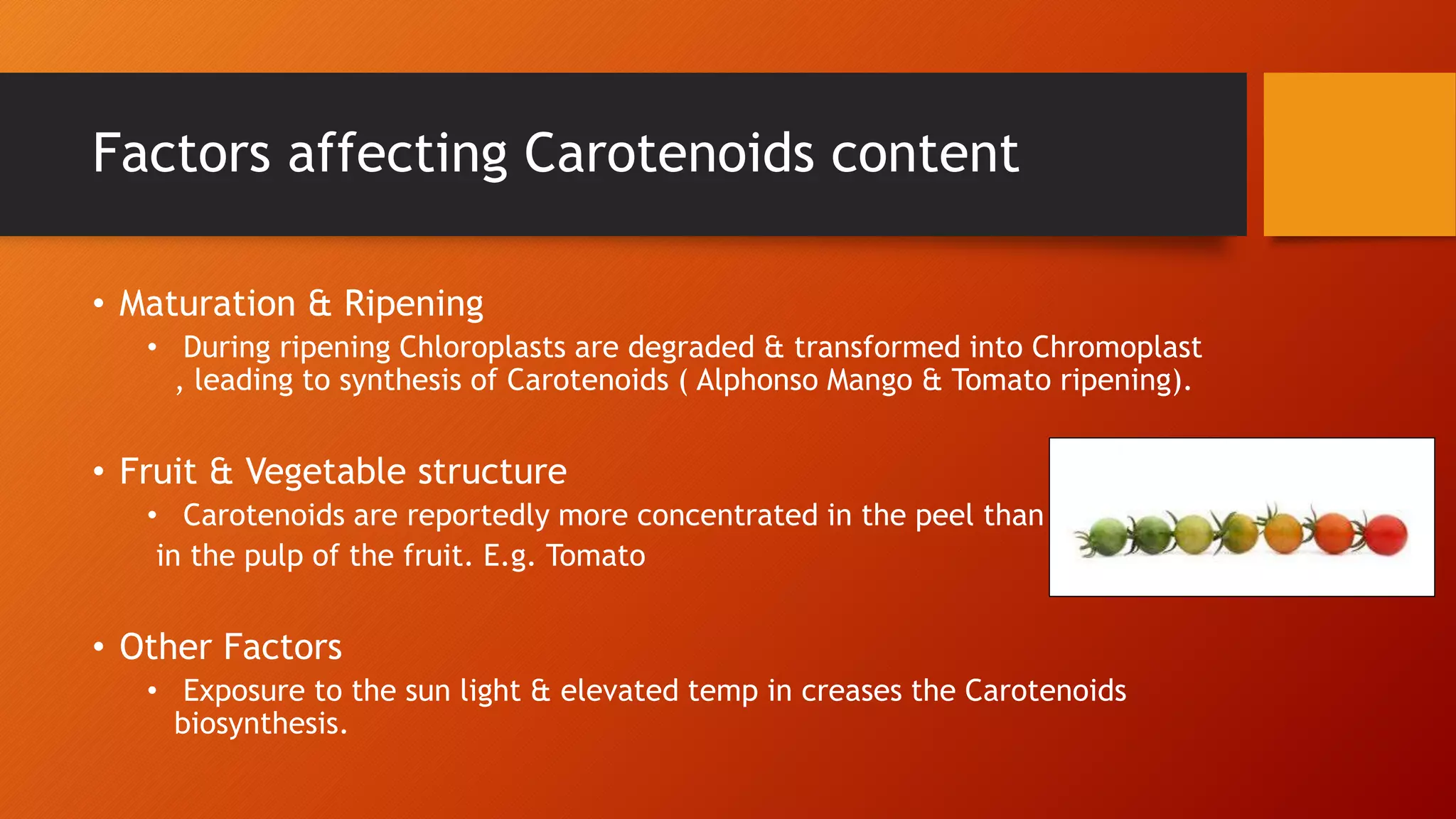 Factors affecting Carotenoids content

• Maturation & Ripening
• During ripening Chloroplasts are degraded & transformed into Chromoplast , leading to synthesis of Carotenoids ( Alphonso Mango & Tomato ripening).

• Fruit & Vegetable structure
• Carotenoids are reportedly more concentrated in the peel than in the pulp of the fruit. E.g. Tomato

• Other Factors
• Exposure to the sun light & elevated temp in creases the Carotenoids biosynthesis.